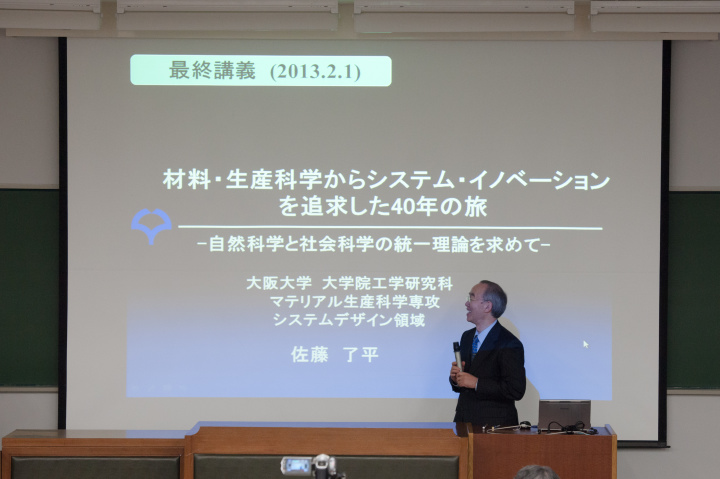 最終講義 (2013.2.1)

材料・生産科学からシステム・イノベーションを追求した40年の旅

−自然科学と社会科学の統一理論を求めて−

大阪大学 大学院工学研究科
マテリアル生産科学専攻
システムデザイン領域

佐藤 了平